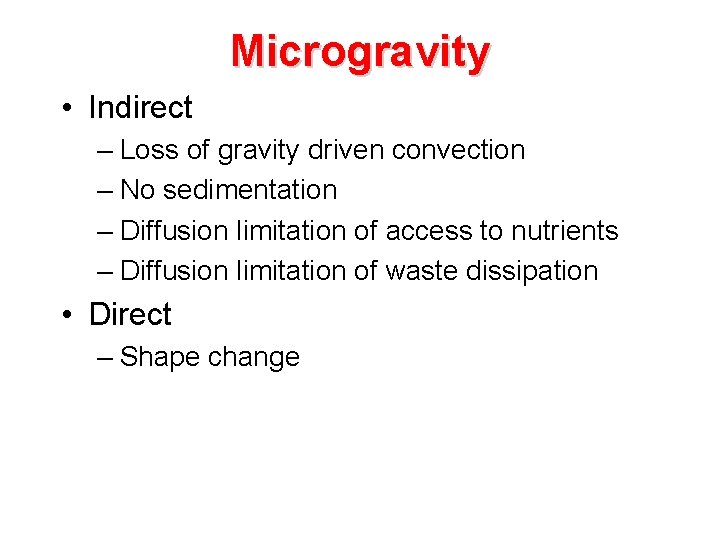 Microgravity

• Indirect
– Loss of gravity driven convection
– No sedimentation
– Diffusion limitation of access to nutrients
– Diffusion limitation of waste dissipation

• Direct
– Shape change